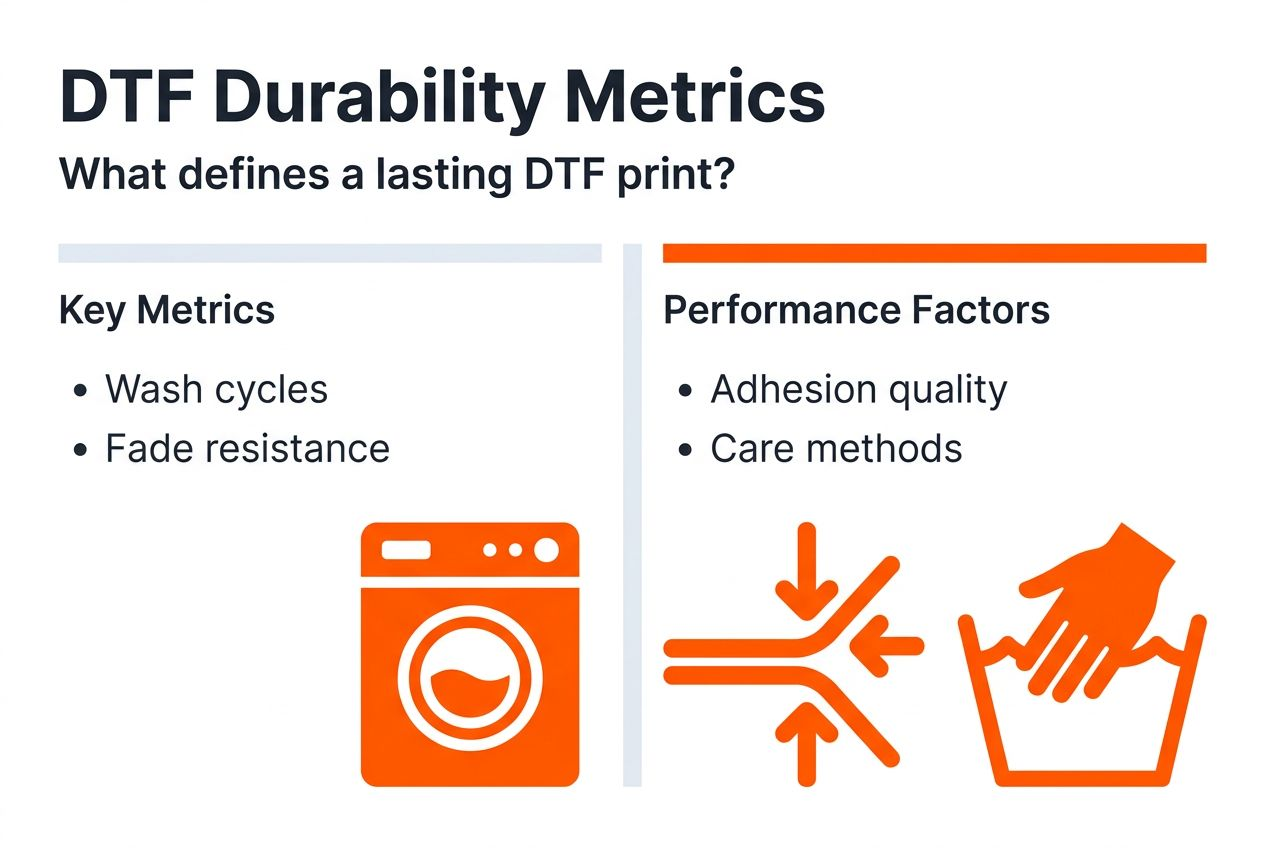 DTF Durability Metrics
What defines a lasting DTF print?

Key Metrics

• Wash cycles
• Fade resistance

Performance Factors

• Adhesion quality
• Care methods